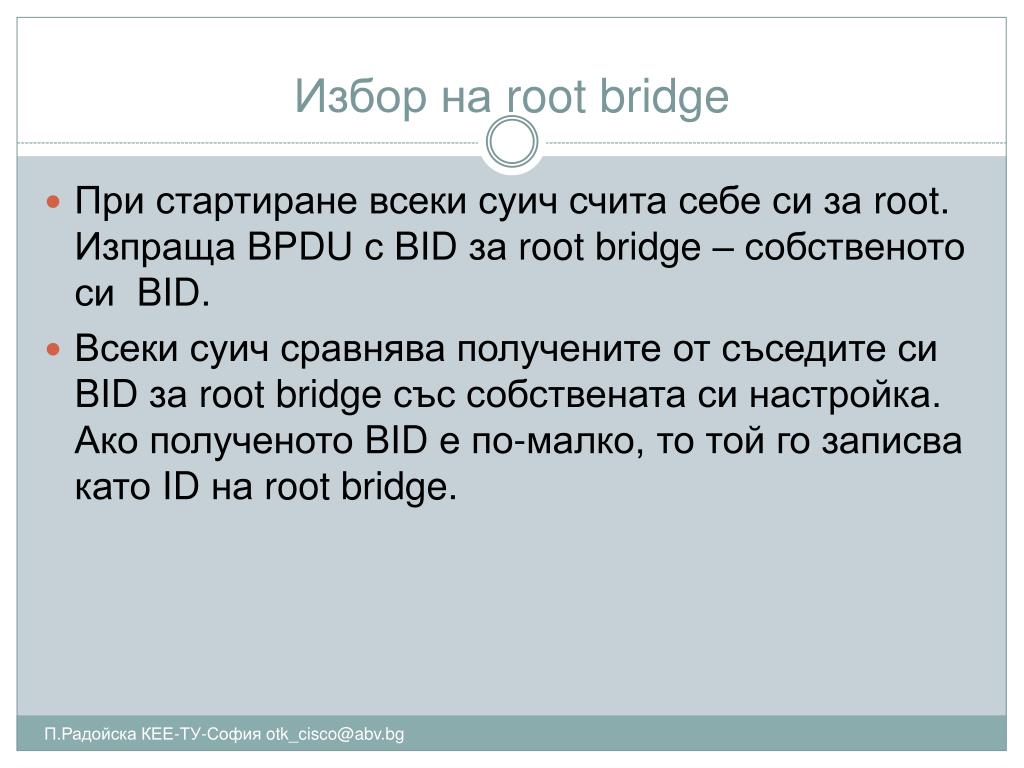 Избор на root bridge

При стартиране всеки суич счита себе си за root. Изпраща BPDU с BID за root bridge – собственото си  BID.

Всеки суич сравнява получените от съседите си BID за root bridge със собствената си настройка. Ако полученото BID е по-малко, то той го записва като ID на root bridge.

П.Радойска КЕЕ-ТУ-София otk_cisco@abv.bg